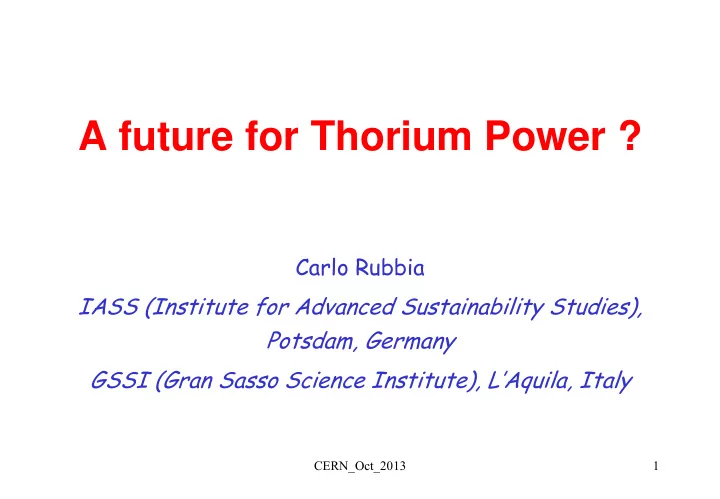 A future for Thorium Power ?

Carlo Rubbia

IASS (Institute for Advanced Sustainability Studies), Potsdam, Germany

GSSI (Gran Sasso Science Institute), L'Aquila, Italy

CERN_Oct_2013

1